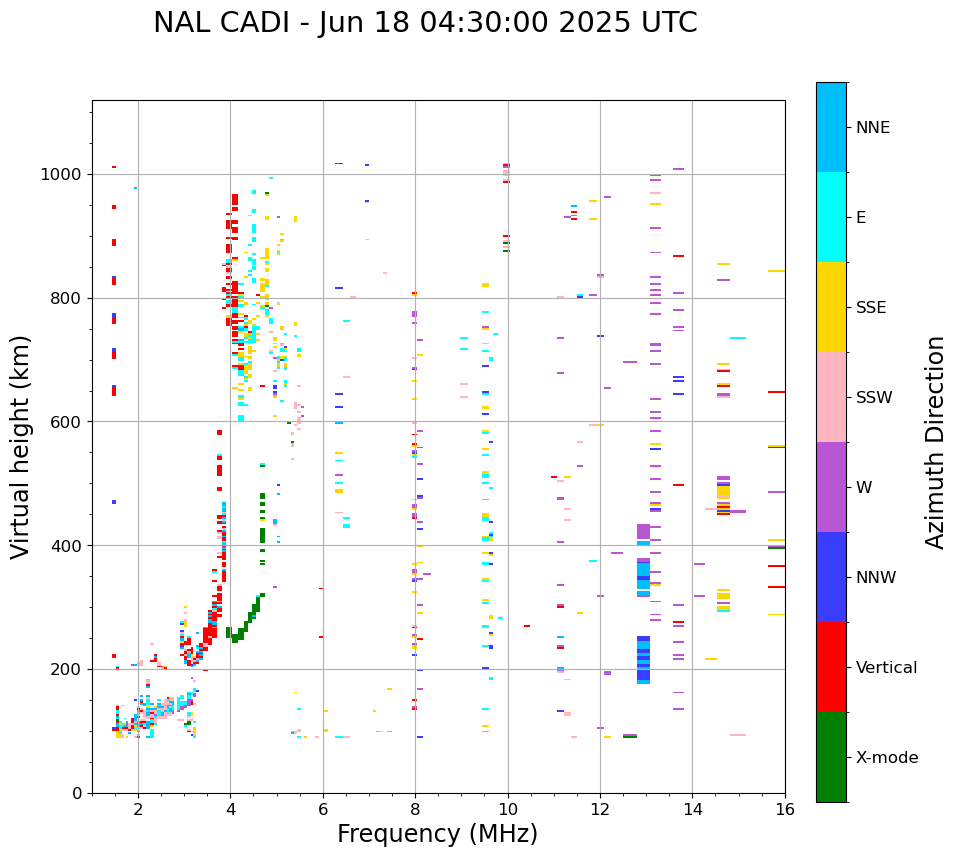 NAL CADI - Jun 18 04:30:00 2025 UTC

Virtual height (km)

1000
800
600
400
200
0

2
4
6
8
10
12
14
16

Frequency (MHz)

NNE
E
SSE
SSW
W
NNW
Vertical
X-mode

Azimuth Direction